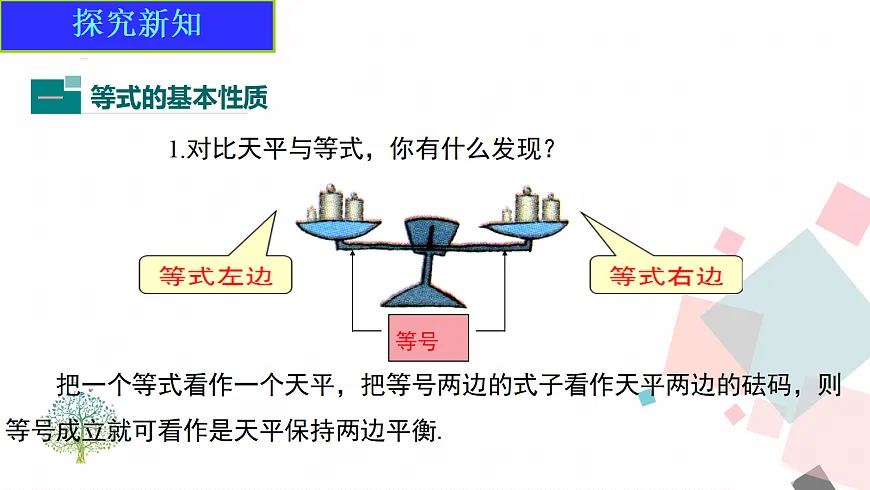 探究新知

一 等式的基本性质

1.对比天平与等式，你有什么发现？

等式左边

等式右边

等号

把一个等式看作一个天平，把等号两边的式子看作天平两边的砝码，则等号成立就可看作是天平保持两边平衡.